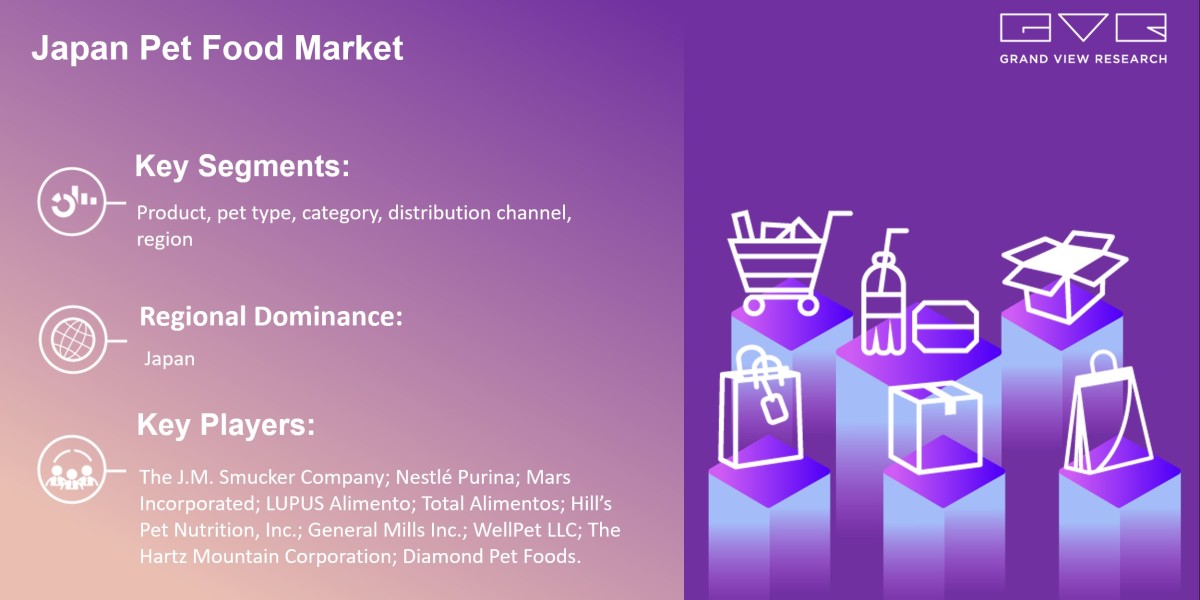 Japan Pet Food Market

GVR
GRAND VIEW RESEARCH

Key Segments:

Product, pet type, category, distribution channel, region

Regional Dominance:

Japan

Key Players:

The J.M. Smucker Company; Nestlé Purina; Mars Incorporated; LUPUS Alimento; Total Alimentos; Hill's Pet Nutrition, Inc.; General Mills Inc.; WellPet LLC; The Hartz Mountain Corporation; Diamond Pet Foods.